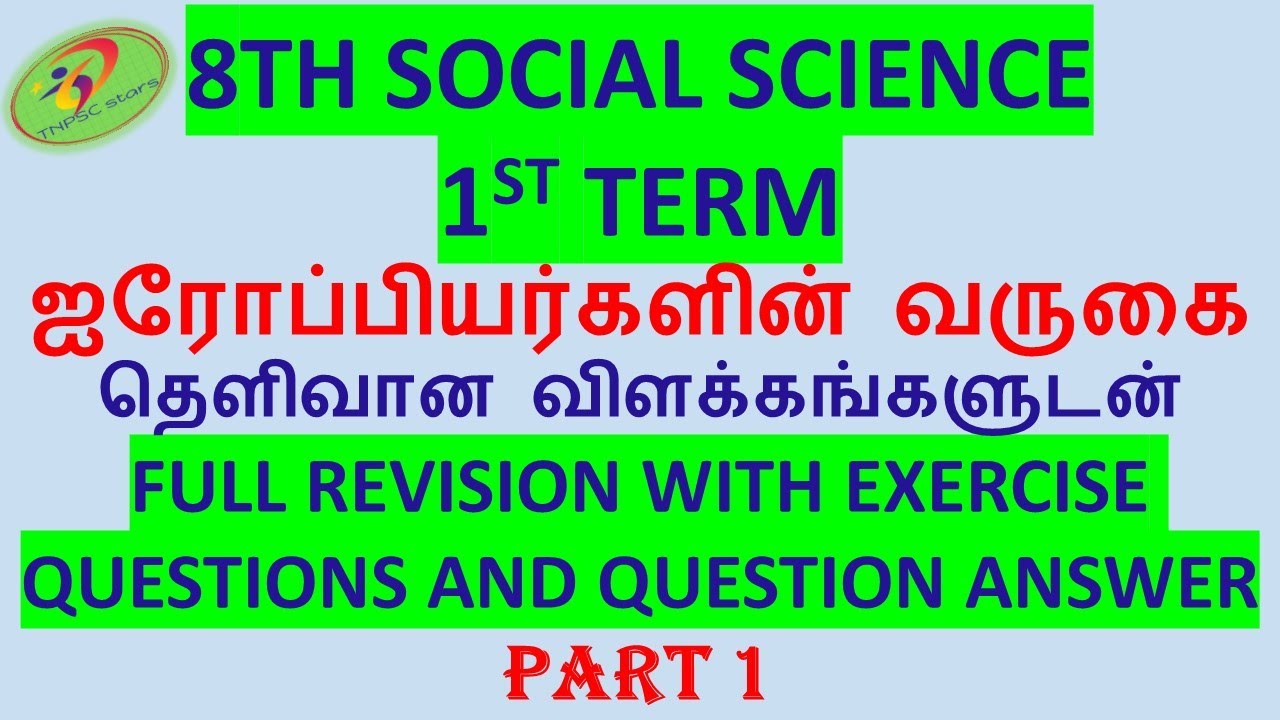 TNPSC stars

8TH SOCIAL SCIENCE

$1^{ST}$ TERM

ஐரோப்பியர்களின் வருகை

தெளிவான விளக்கங்களுடன்

FULL REVISION WITH EXERCISE QUESTIONS AND QUESTION ANSWER

PART 1